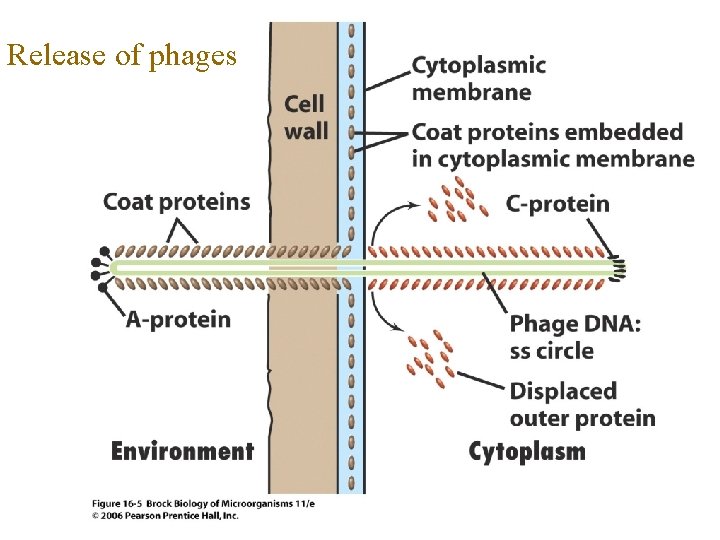 Release of phages

Cell wall

Cytoplasmic membrane

Coat proteins embedded in cytoplasmic membrane

Coat proteins

C-protein

A-protein

Phage DNA: ss circle

Displaced outer protein

Environment

Cytoplasm

Figure 16-5 Brock Biology of Microorganisms 11/e
© 2006 Pearson Prentice Hall, Inc.